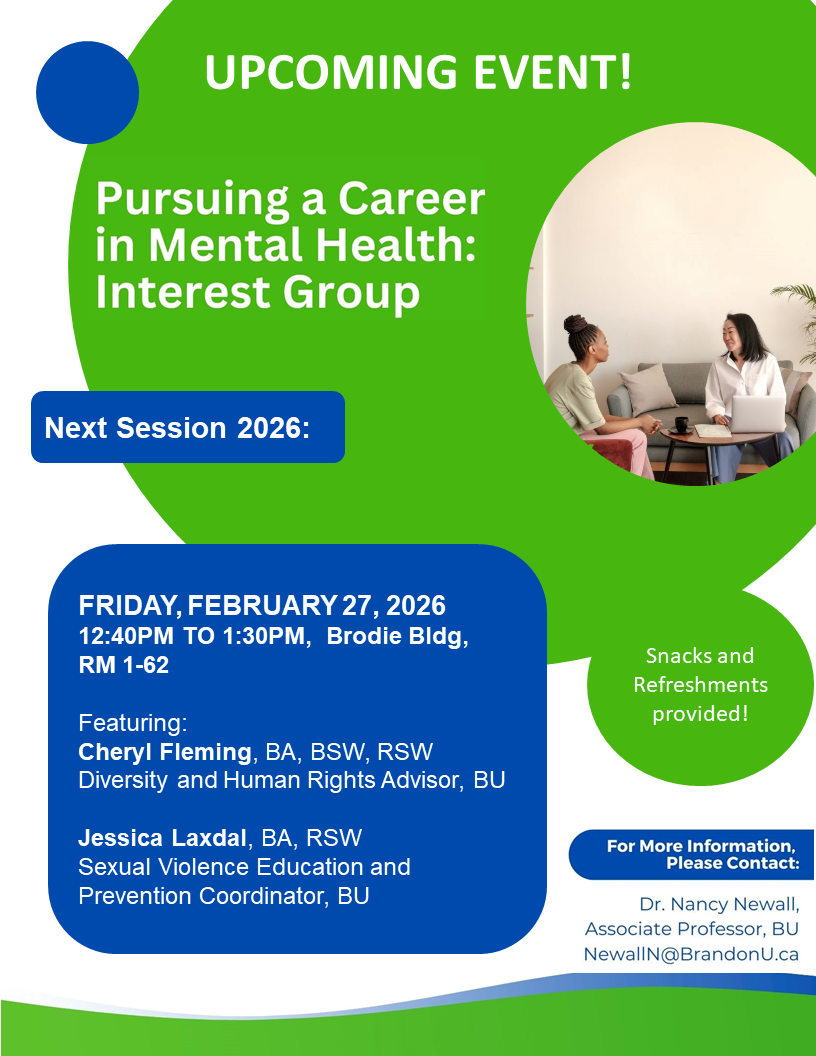 UPCOMING EVENT!

Pursuing a Career in Mental Health: Interest Group

Next Session 2026:

FRIDAY, FEBRUARY 27, 2026
12:40PM TO 1:30PM, Brodie Bldg, RM 1-62

Featuring:
Cheryl Fleming, BA, BSW, RSW
Diversity and Human Rights Advisor, BU

Jessica Laxdal, BA, RSW
Sexual Violence Education and Prevention Coordinator, BU

Snacks and Refreshments provided!

For More Information, Please Contact:

Dr. Nancy Newall,
Associate Professor, BU
NewallN@BrandonU.ca